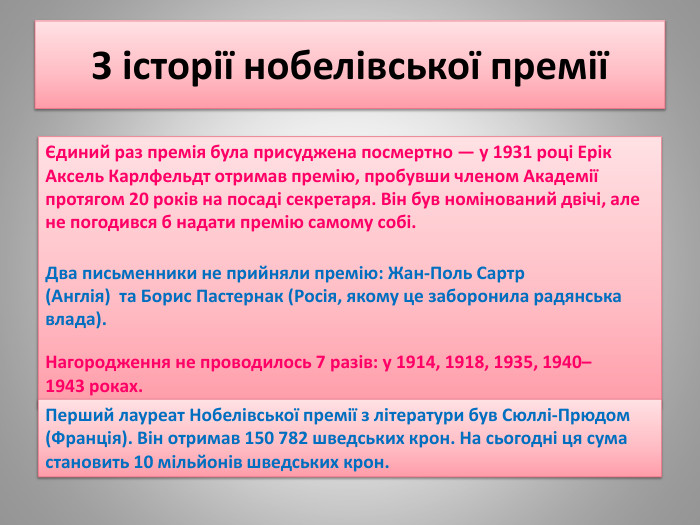 З історії нобелівської премії

Єдиний раз премія була присуджена посмертно — у 1931 році Ерік Аксель Карлфельдт отримав премію, пробувши членом Академії протягом 20 років на посаді секретаря. Він був номінований двічі, але не погодився б надати премію самому собі.

Два письменники не прийняли премію: Жан-Поль Сартр (Англія) та Борис Пастернак (Росія, якому це заборонила радянська влада).

Нагородження не проводилось 7 разів: у 1914, 1918, 1935, 1940–1943 роках.

Перший лауреат Нобелівської премії з літератури був Сюллі-Прюдом (Франція). Він отримав 150 782 шведських крон. На сьогодні ця сума становить 10 мільйонів шведських крон.